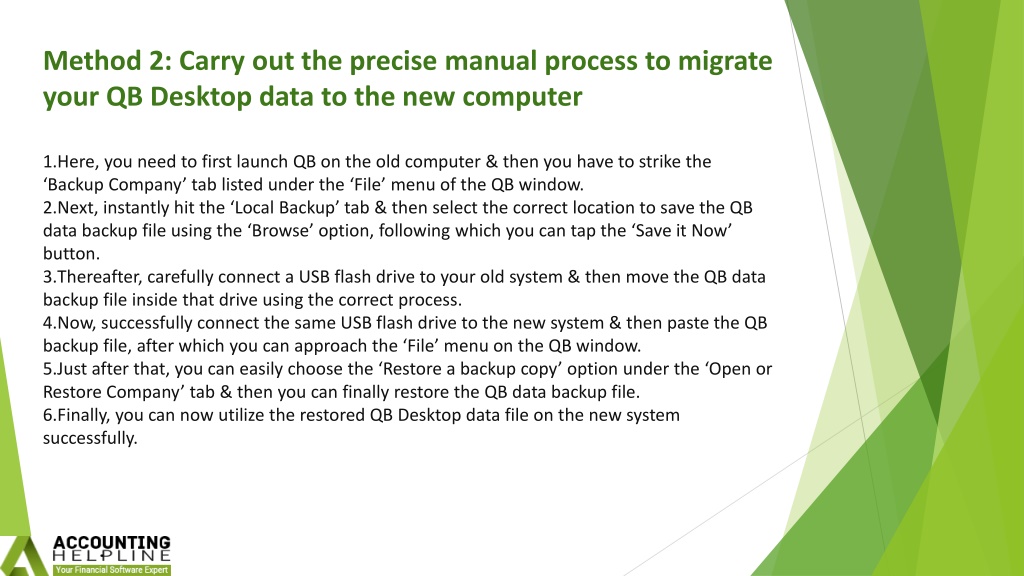 Method 2: Carry out the precise manual process to migrate your QB Desktop data to the new computer

1.Here, you need to first launch QB on the old computer & then you have to strike the ‘Backup Company’ tab listed under the ‘File’ menu of the QB window.
2.Next, instantly hit the ‘Local Backup’ tab & then select the correct location to save the QB data backup file using the ‘Browse’ option, following which you can tap the ‘Save it Now’ button.
3.Thereafter, carefully connect a USB flash drive to your old system & then move the QB data backup file inside that drive using the correct process.
4.Now, successfully connect the same USB flash drive to the new system & then paste the QB backup file, after which you can approach the ‘File’ menu on the QB window.
5.Just after that, you can easily choose the ‘Restore a backup copy’ option under the ‘Open or Restore Company’ tab & then you can finally restore the QB data backup file.
6.Finally, you can now utilize the restored QB Desktop data file on the new system successfully.

ACCOUNTING HELPLINE
Your Financial Software Expert